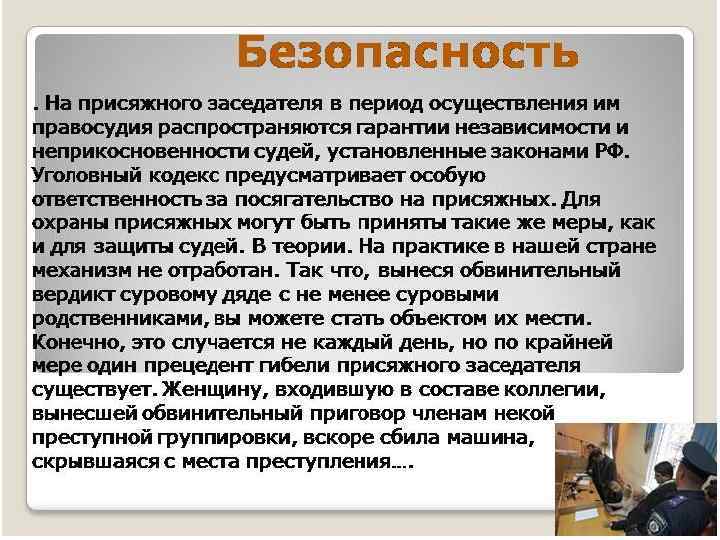 Безопасность

. На присяжного заседателя в период осуществления им правосудия распространяются гарантии независимости и неприкосновенности судей, установленные законами РФ. Уголовный кодекс предусматривает особую ответственность за посягательство на присяжных. Для охраны присяжных могут быть приняты такие же меры, как и для защиты судей. В теории. На практике в нашей стране механизм не отработан. Так что, вынеся обвинительный вердикт суровому дяде с не менее суровыми родственниками, вы можете стать объектом их мести. Конечно, это случается не каждый день, но по крайней мере один прецедент гибели присяжного заседателя существует. Женщину, входившую в составе коллегии, вынесшей обвинительный приговор членам некой преступной группировки, вскоре сбила машина, скрывшаяся с места преступления….